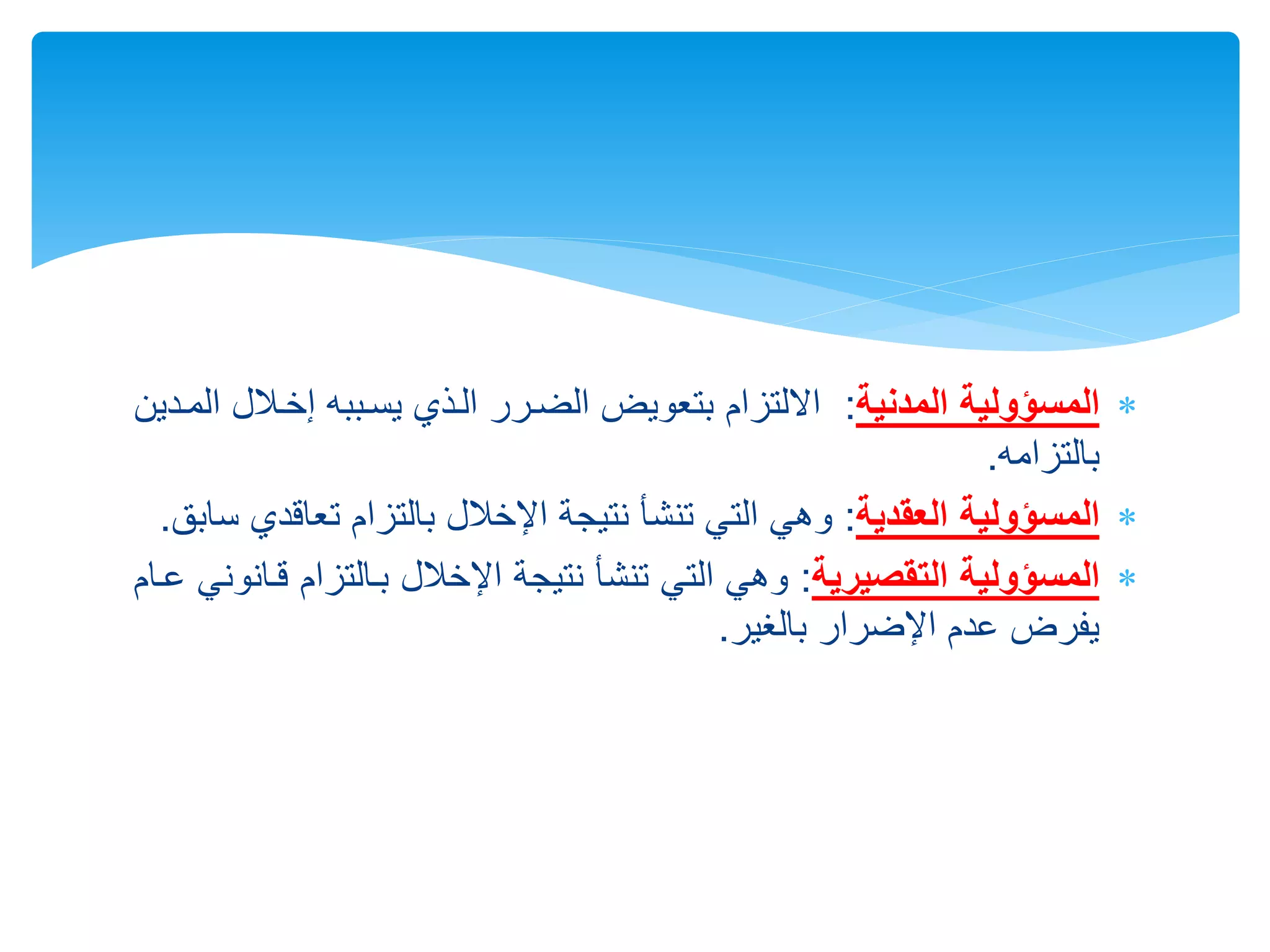 * المسؤولية المدنية: الالتزام بتعويض الضرر الذي يسببه إخلال المدين بالتزامه.

* المسؤولية العقدية: وهي التي تنشأ نتيجة الإخلال بالتزام تعاقدي سابق.

* المسؤولية التقصيرية: وهي التي تنشأ نتيجة الإخلال بالتزام قانوني عام يفرض عدم الإضرار بالغير.